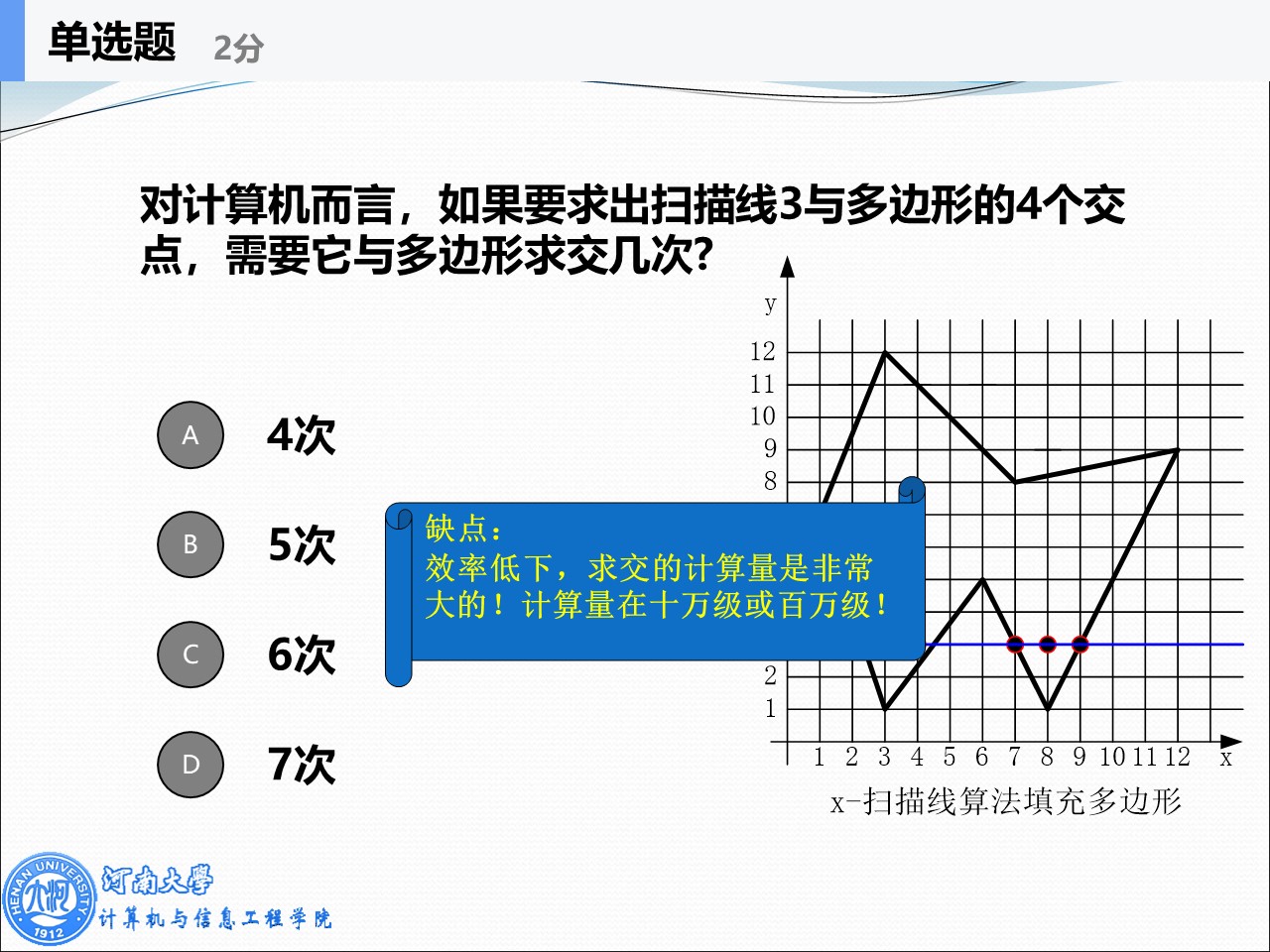 单选题 2分

对计算机而言，如果要求出扫描线3与多边形的4个交点，需要它与多边形求交几次?

A 4次

B 5次

C 6次

D 7次

缺点：
效率低下，求交的计算量是非常大的！计算量在十万级或百万级！

y
12
11
10
9
8
2
1
1 2 3 4 5 6 7 8 9 10 11 12 x

x-扫描线算法填充多边形

HENAN UNIVERSITY 1912
河南大學
计算机与信息工程学院